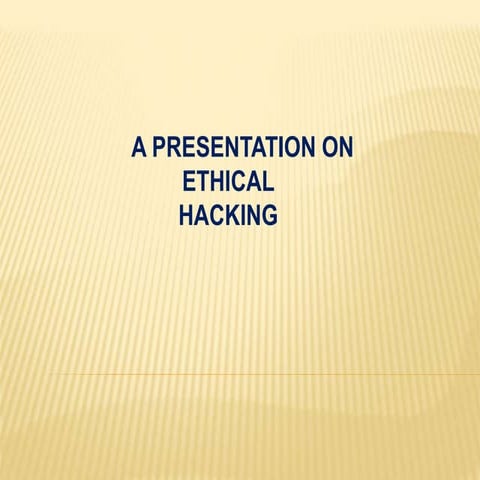 A PRESENTATION ON
ETHICAL
HACKING